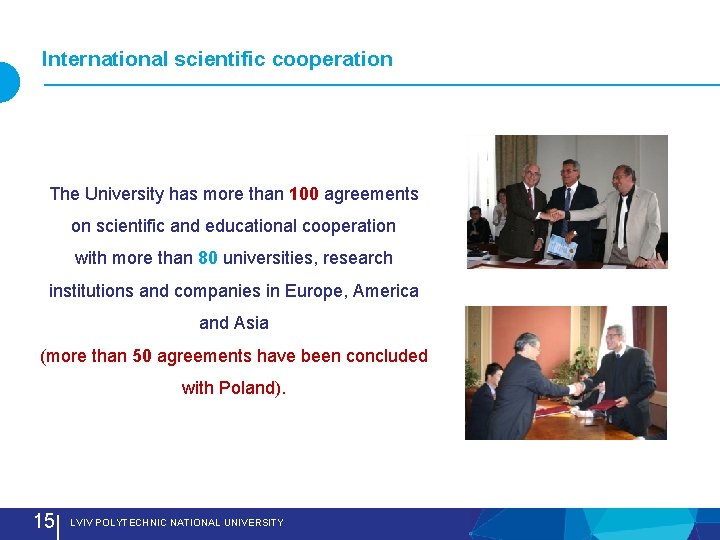 International scientific cooperation

The University has more than 100 agreements on scientific and educational cooperation with more than 80 universities, research institutions and companies in Europe, America and Asia

(more than 50 agreements have been concluded with Poland).

15 LVIV POLYTECHNIC NATIONAL UNIVERSITY